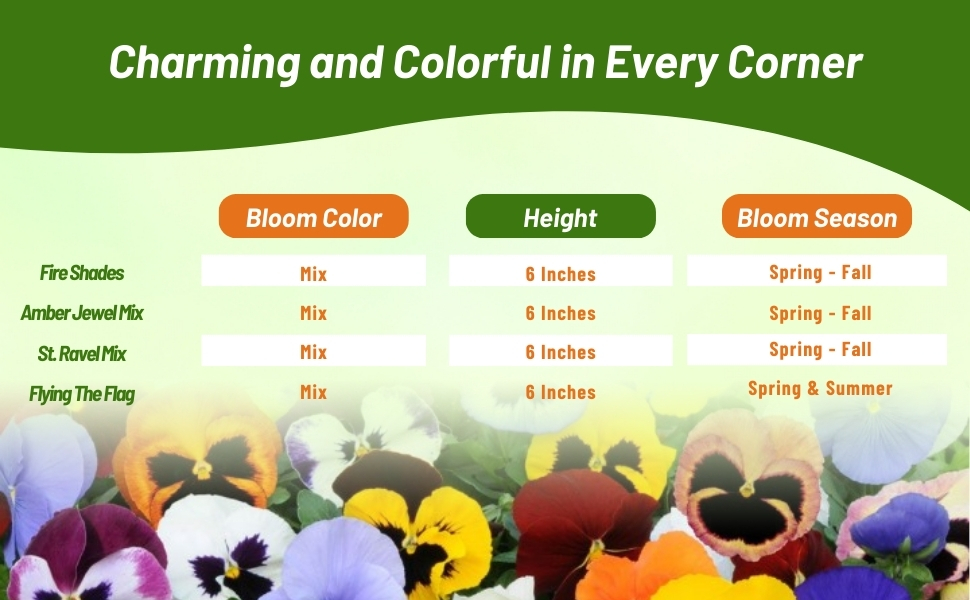 Charming and Colorful in Every Corner

| | Bloom Color | Height | Bloom Season |
|---|---|---|---|
| Fire Shades | Mix | 6 Inches | Spring - Fall |
| Amber Jewel Mix | Mix | 6 Inches | Spring - Fall |
| St. Ravel Mix | Mix | 6 Inches | Spring - Fall |
| Flying The Flag | Mix | 6 Inches | Spring & Summer |